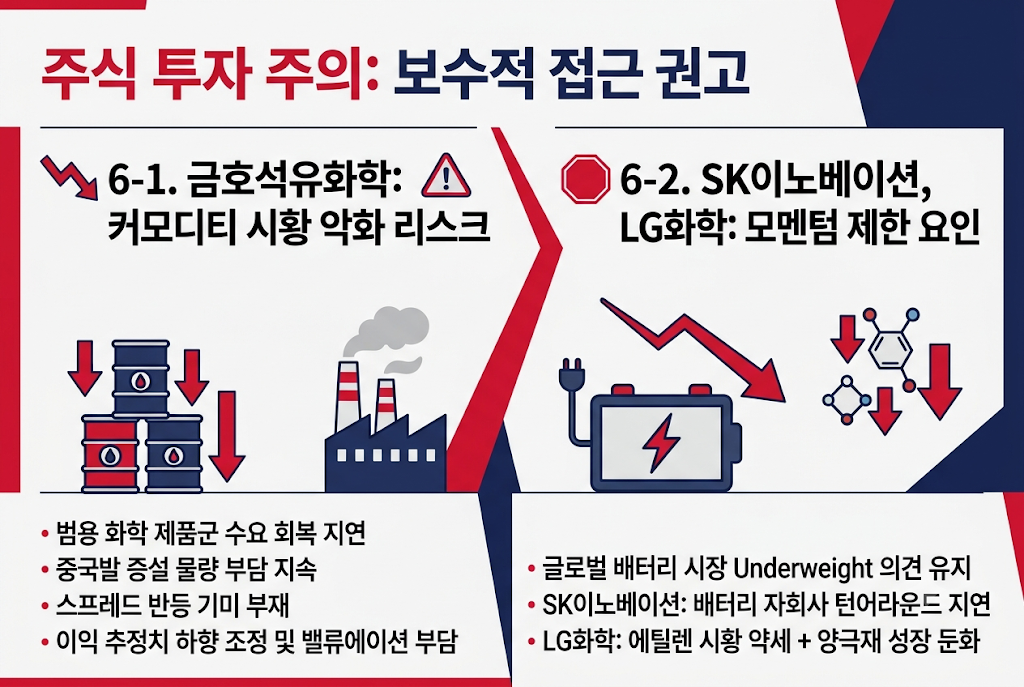 주식 투자 주의: 보수적 접근 권고

6-1. 금호석유화학: 커모디티 시황 악화 리스크

• 범용 화학 제품군 수요 회복 지연
• 중국발 증설 물량 부담 지속
• 스프레드 반등 기미 부재
• 이익 추정치 하향 조정 및 밸류에이션 부담

6-2. SK이노베이션, LG화학: 모멘텀 제한 요인

• 글로벌 배터리 시장 Underweight 의견 유지
• SK이노베이션: 배터리 자회사 턴어라운드 지연
• LG화학: 에틸렌 시황 약세 + 양극재 성장 둔화